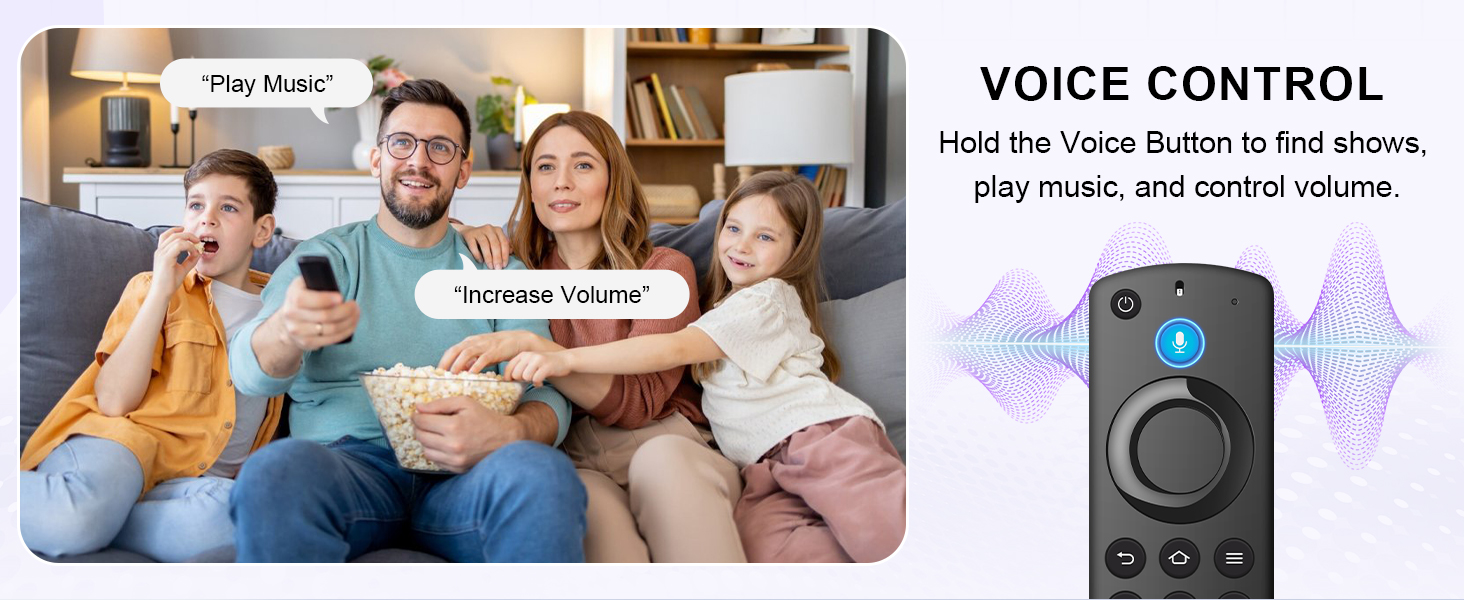 “Play Music”

“Increase Volume”

VOICE CONTROL

Hold the Voice Button to find shows, play music, and control volume.